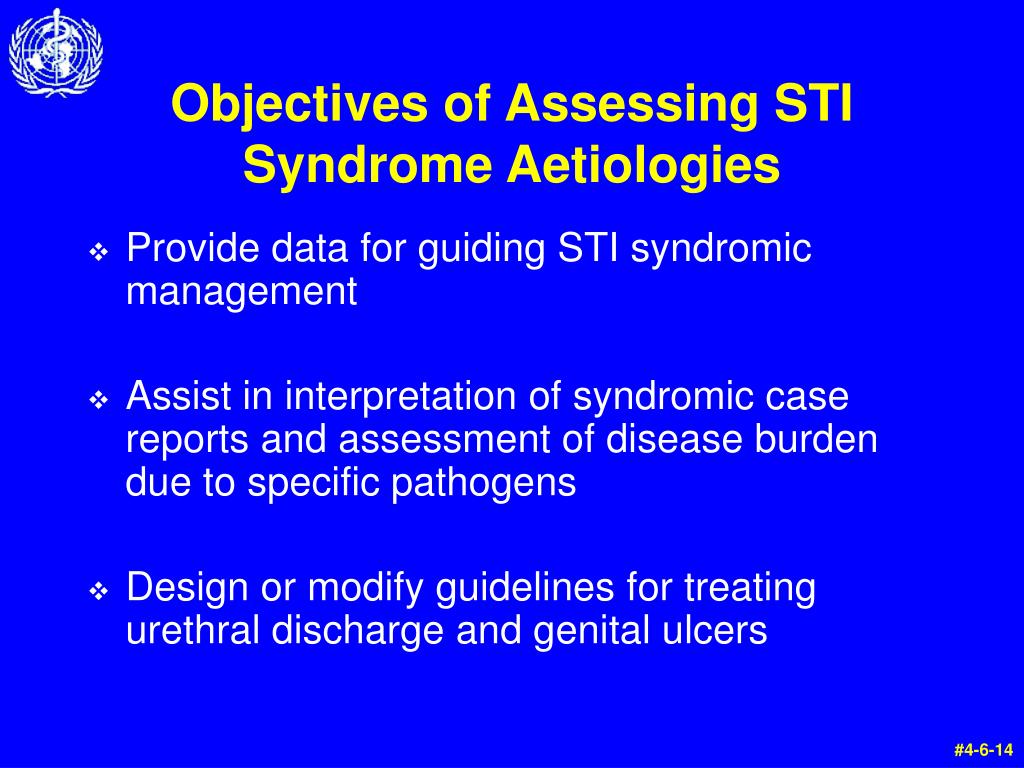 Objectives of Assessing STI Syndrome Aetiologies

❖ Provide data for guiding STI syndromic management

❖ Assist in interpretation of syndromic case reports and assessment of disease burden due to specific pathogens

❖ Design or modify guidelines for treating urethral discharge and genital ulcers

#4-6-14